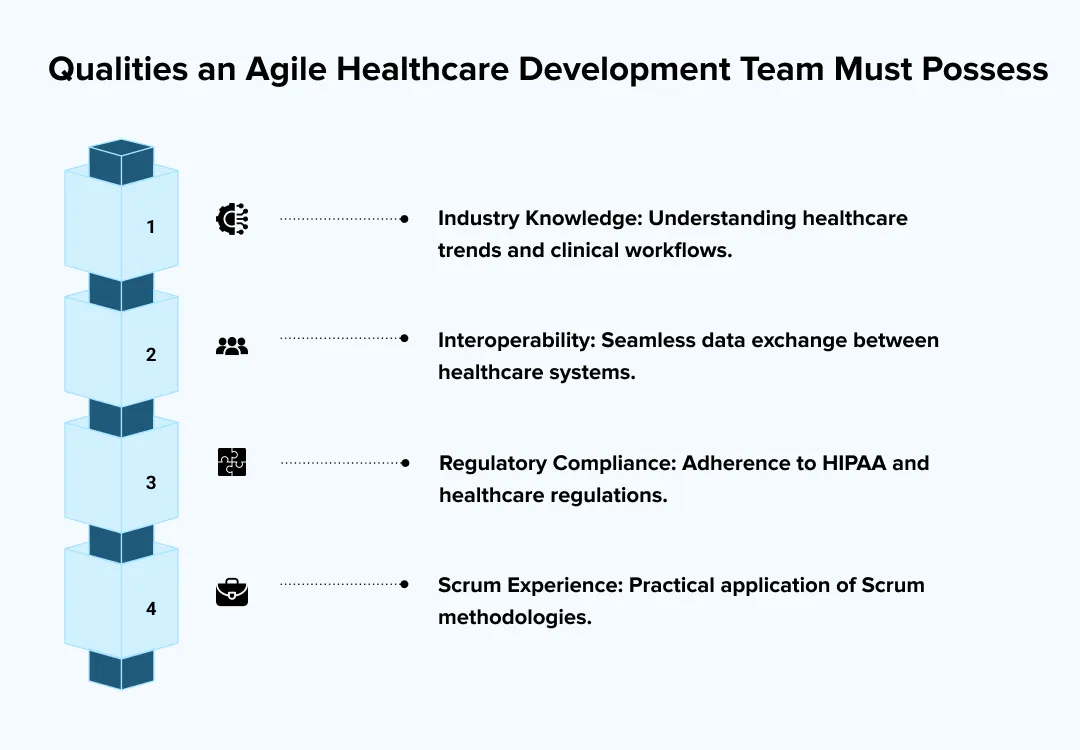 Qualities an Agile Healthcare Development Team Must Possess

1

Industry Knowledge: Understanding healthcare trends and clinical workflows.

2

Interoperability: Seamless data exchange between healthcare systems.

3

Regulatory Compliance: Adherence to HIPAA and healthcare regulations.

4

Scrum Experience: Practical application of Scrum methodologies.